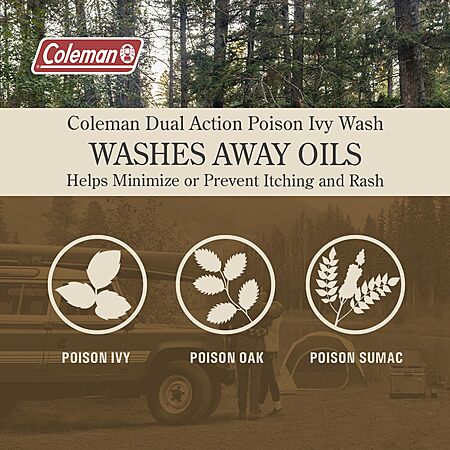 Coleman

Coleman Dual Action Poison Ivy Wash
WASHES AWAY OILS
Helps Minimize or Prevent Itching and Rash

POISON IVY
POISON OAK
POISON SUMAC